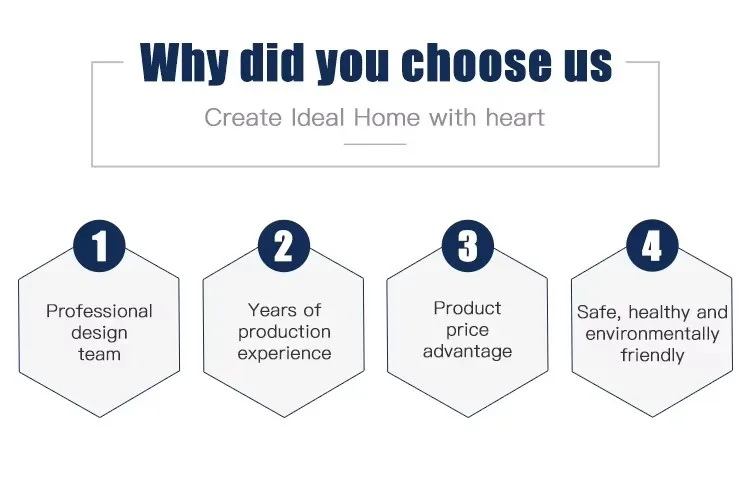 Why did you choose us

Create Ideal Home with heart

1
Professional design team

2
Years of production experience

3
Product price advantage

4
Safe, healthy and environmentally friendly